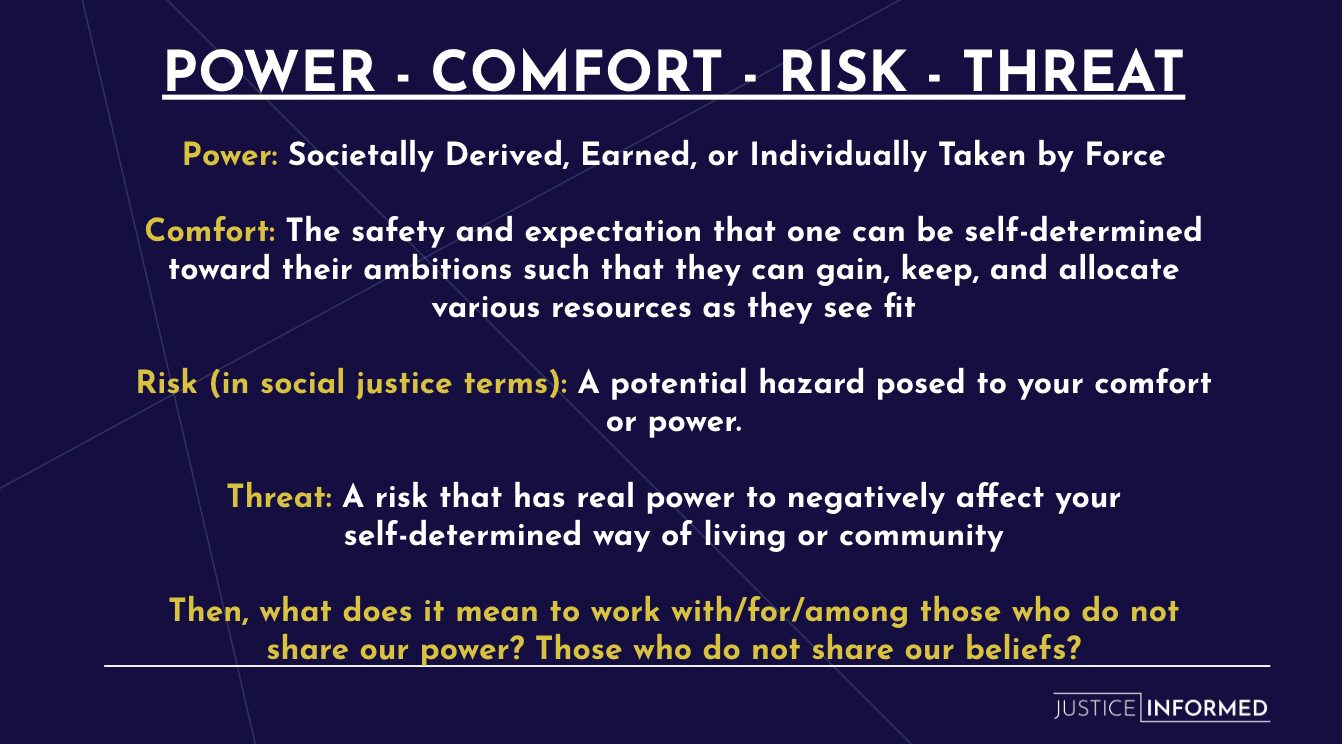 POWER - COMFORT - RISK - THREAT

Power: Societally Derived, Earned, or Individually Taken by Force

Comfort: The safety and expectation that one can be self-determined toward their ambitions such that they can gain, keep, and allocate various resources as they see fit

Risk (in social justice terms): A potential hazard posed to your comfort or power.

Threat: A risk that has real power to negatively affect your self-determined way of living or community

Then, what does it mean to work with/for/among those who do not share our power? Those who do not share our beliefs?

JUSTICE INFORMED